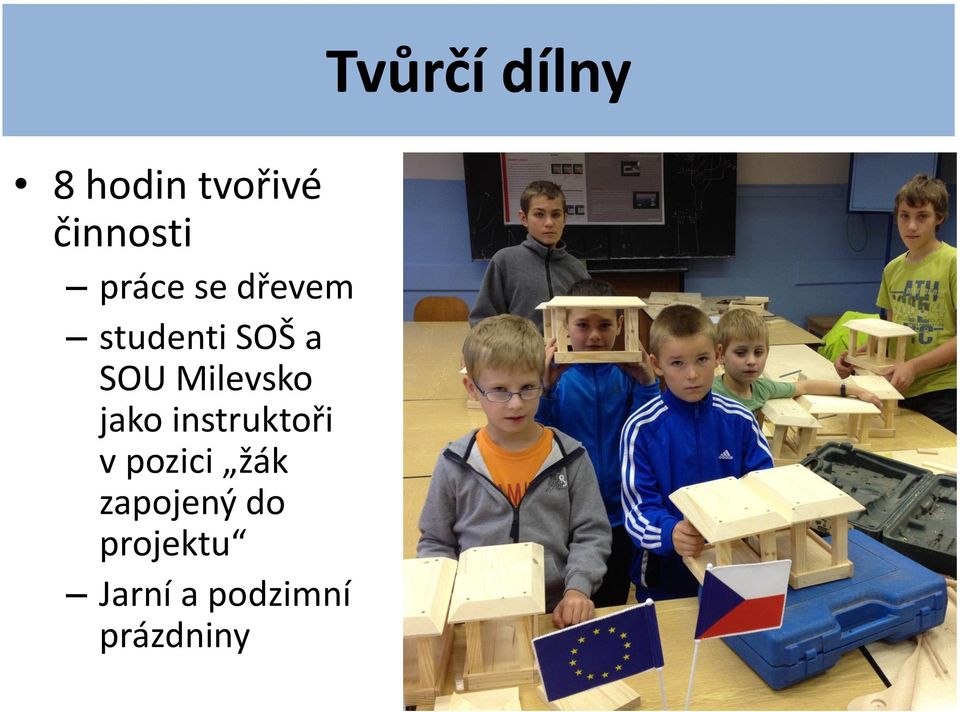 Tvůrčí dílny

• 8 hodin tvořivé činnosti
– práce se dřevem
– studenti SOŠ a SOU Milevsko jako instruktoři v pozici „žák zapojený do projektu“
– Jarní a podzimní prázdniny